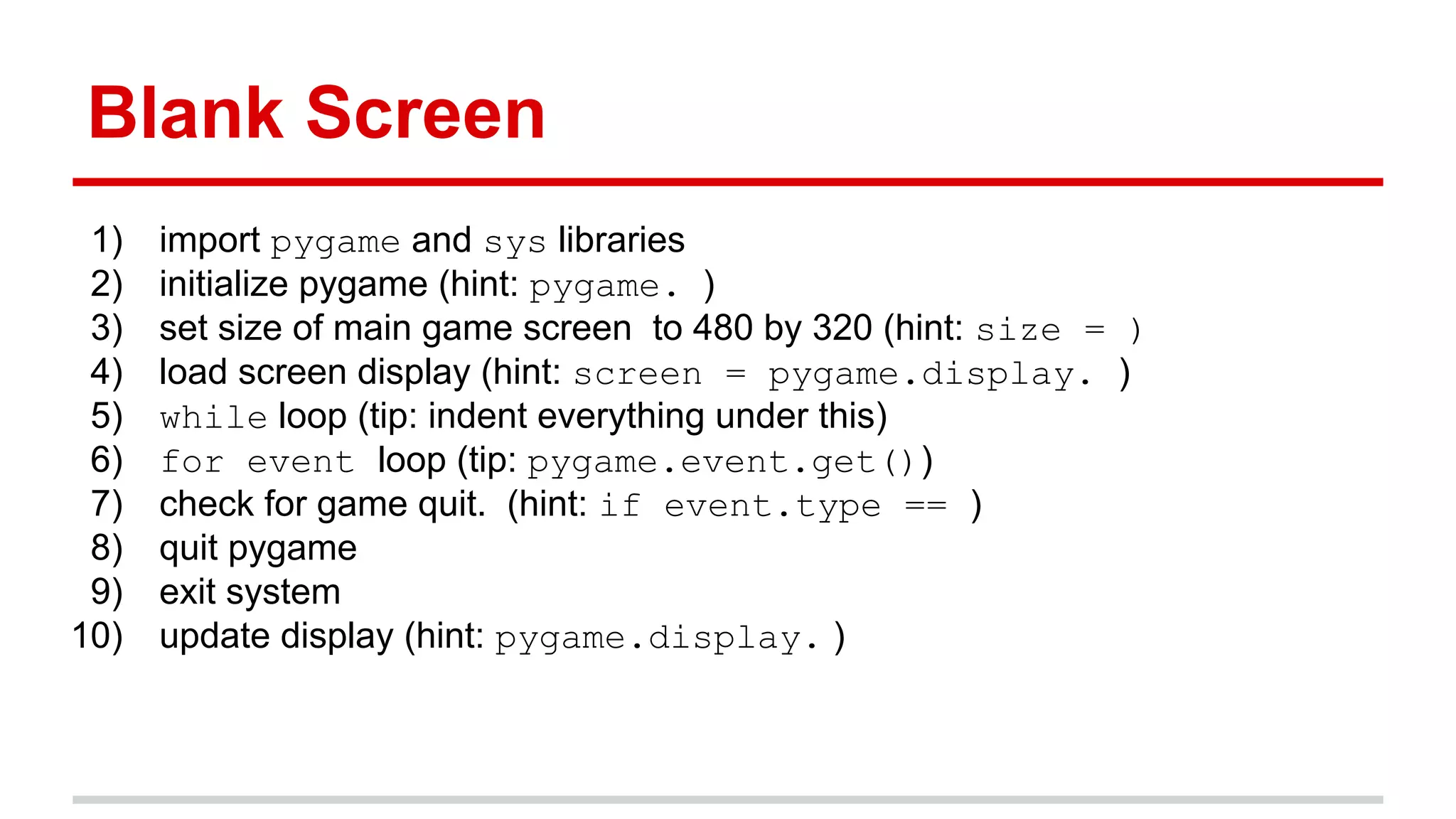 Blank Screen

1) import pygame and sys libraries
2) initialize pygame (hint: pygame. )
3) set size of main game screen to 480 by 320 (hint: size = )
4) load screen display (hint: screen = pygame.display. )
5) while loop (tip: indent everything under this)
6) for event loop (tip: pygame.event.get())
7) check for game quit. (hint: if event.type == )
8) quit pygame
9) exit system
10) update display (hint: pygame.display. )